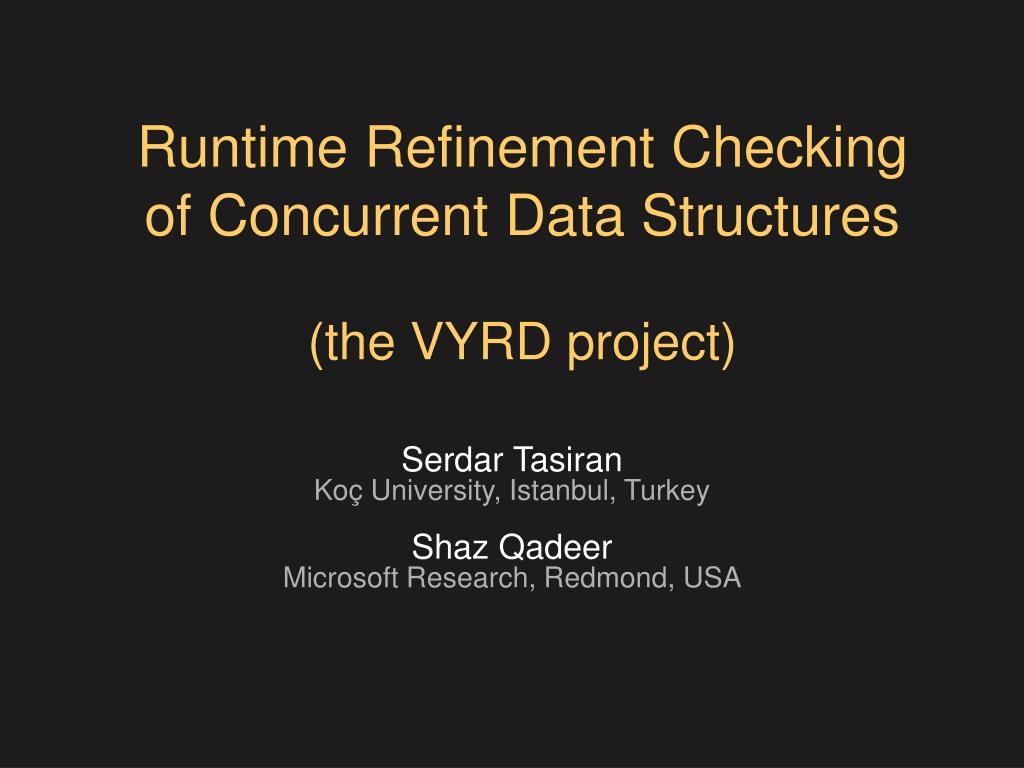 Runtime Refinement Checking of Concurrent Data Structures

(the VYRD project)

Serdar Tasiran
Koç University, Istanbul, Turkey

Shaz Qadeer
Microsoft Research, Redmond, USA